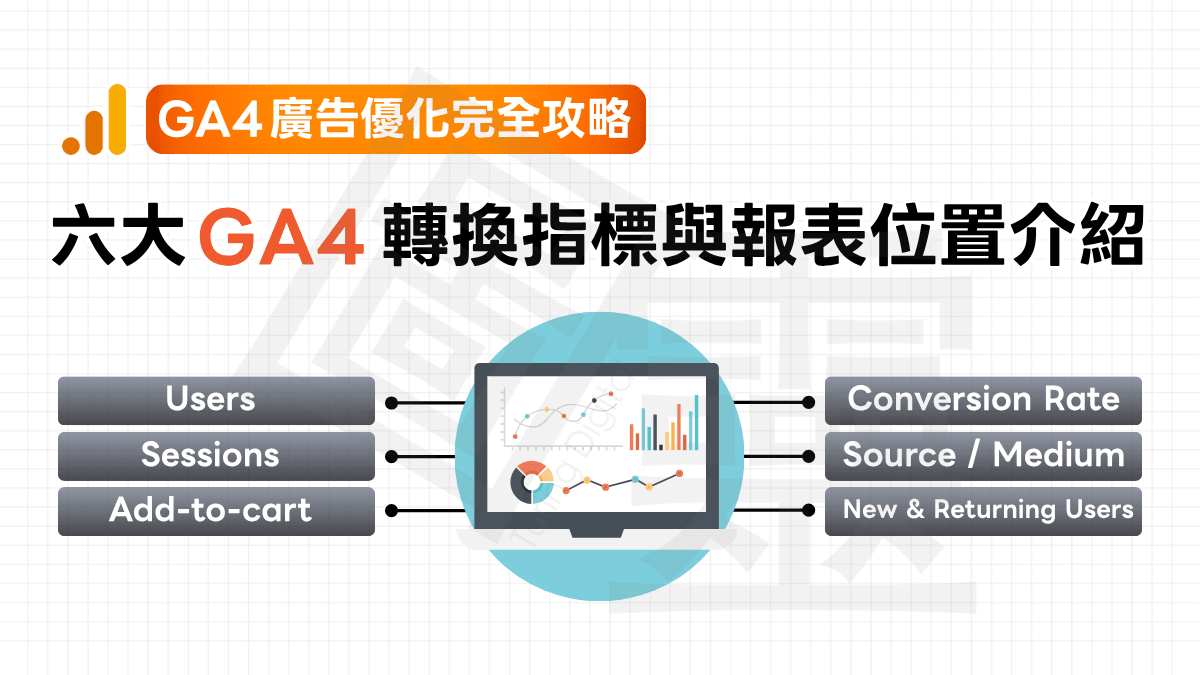 GA4 廣告優化完全攻略

六大 GA4 轉換指標與報表位置介紹

Users
Sessions
Add-to-cart

Conversion Rate
Source / Medium
New & Returning Users